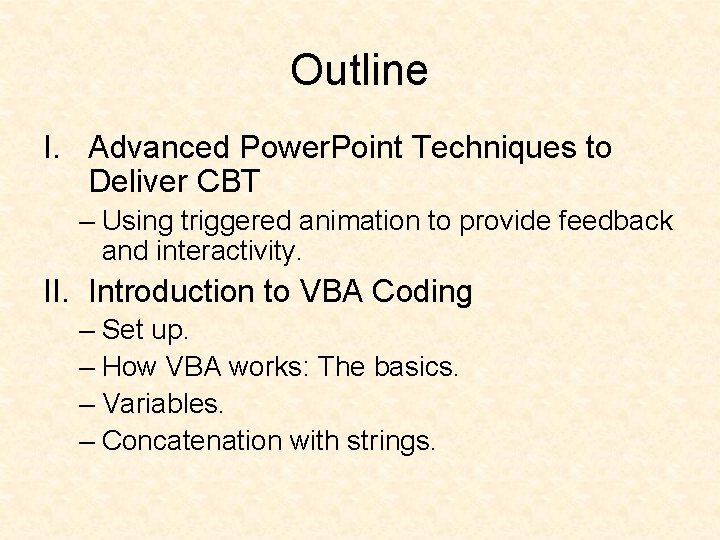 Outline

I. Advanced PowerPoint Techniques to Deliver CBT

– Using triggered animation to provide feedback and interactivity.

II. Introduction to VBA Coding

– Set up.

– How VBA works: The basics.

– Variables.

– Concatenation with strings.